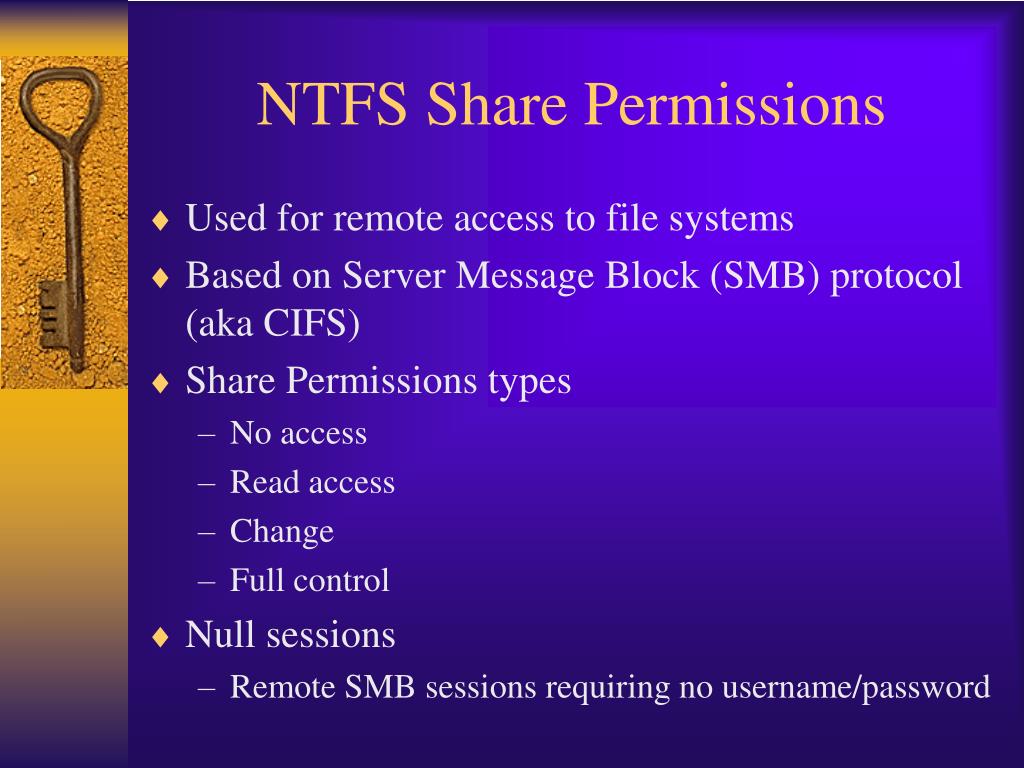 NTFS Share Permissions

♦ Used for remote access to file systems
♦ Based on Server Message Block (SMB) protocol (aka CIFS)
♦ Share Permissions types
– No access
– Read access
– Change
– Full control
♦ Null sessions
– Remote SMB sessions requiring no username/password